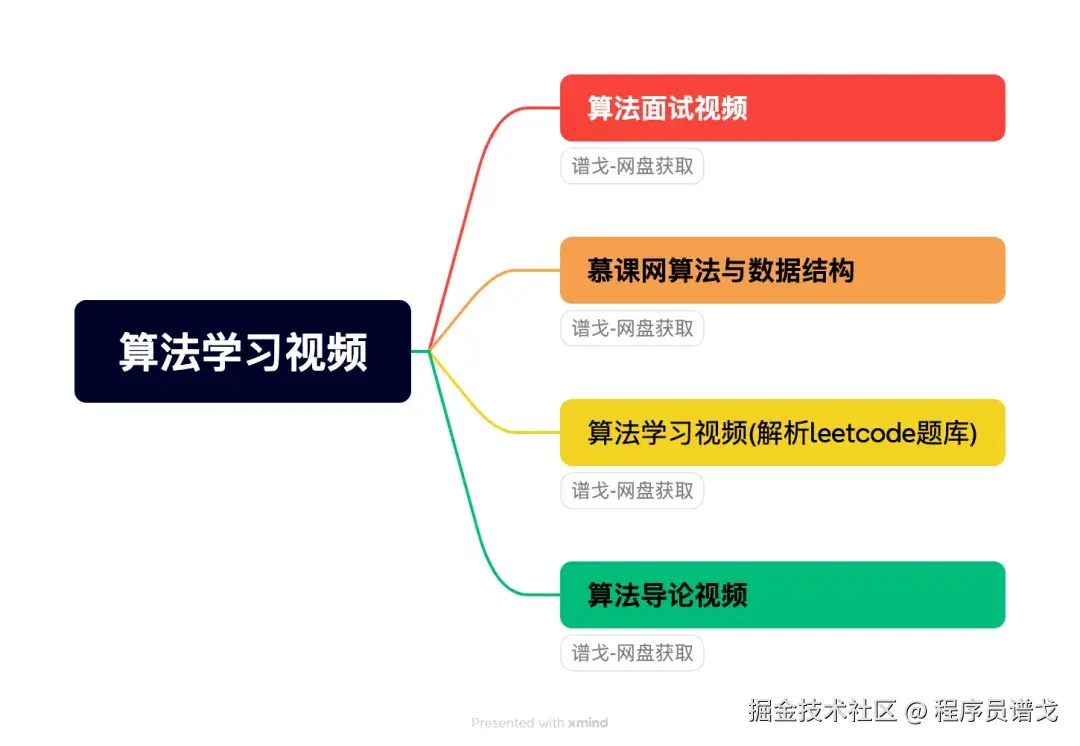 算法学习视频

算法面试视频

谱戈-网盘获取

慕课网算法与数据结构

谱戈-网盘获取

算法学习视频(解析leetcode题库)

谱戈-网盘获取

算法导论视频

谱戈-网盘获取

Presented with xmind

掘金技术社区 @ 程序员谱戈